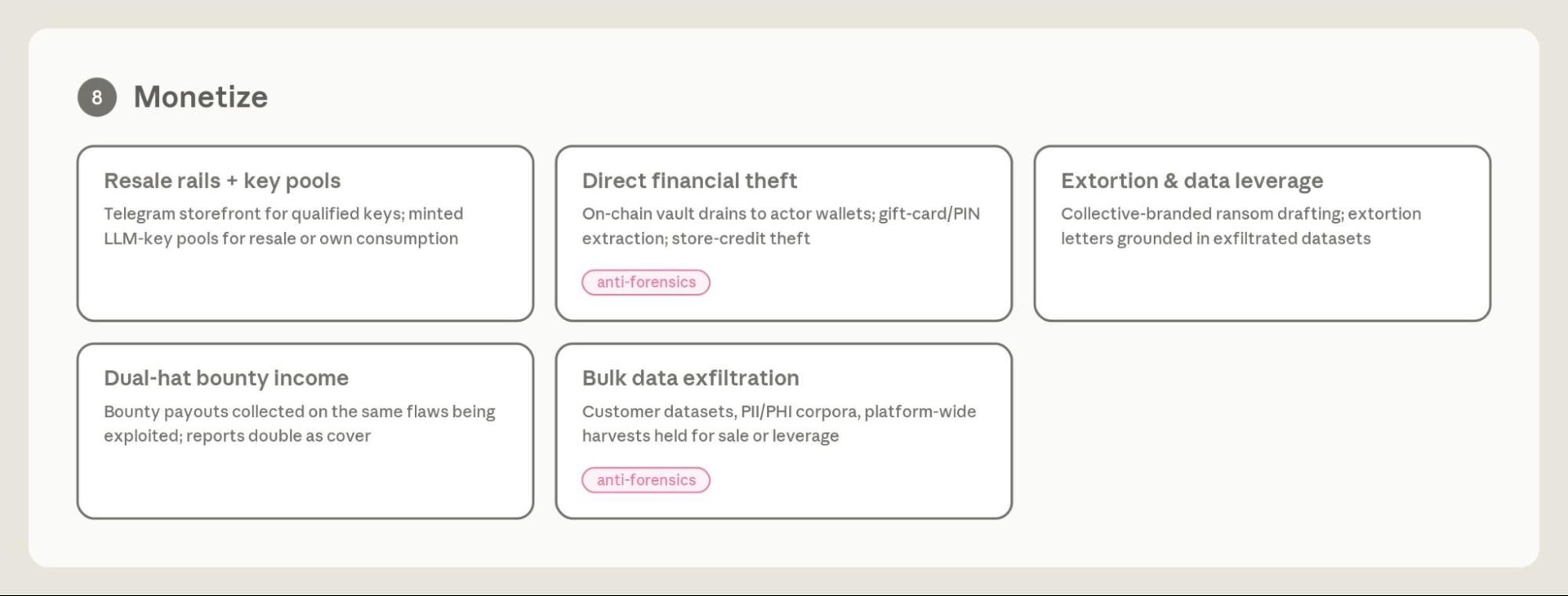 8 Monetize

Resale rails + key pools

Telegram storefront for qualified keys; minted LLM-key pools for resale or own consumption

Direct financial theft

On-chain vault drains to actor wallets; gift-card/PIN extraction; store-credit theft

anti-forensics

Extortion & data leverage

Collective-branded ransom drafting; extortion letters grounded in exfiltrated datasets

Dual-hat bounty income

Bounty payouts collected on the same flaws being exploited; reports double as cover

Bulk data exfiltration

Customer datasets, PII/PHI corpora, platform-wide harvests held for sale or leverage

anti-forensics